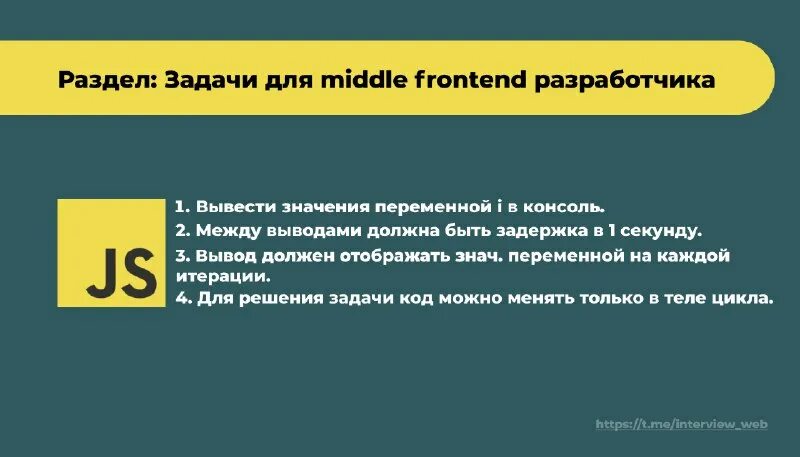 Раздел: Задачи для middle frontend разработчика

JS

1. Вывести значения переменной i в консоль.
2. Между выводами должна быть задержка в 1 секунду.
3. Вывод должен отображать знач. переменной на каждой итерации.
4. Для решения задачи код можно менять только в теле цикла.

https://t.me/interview_web